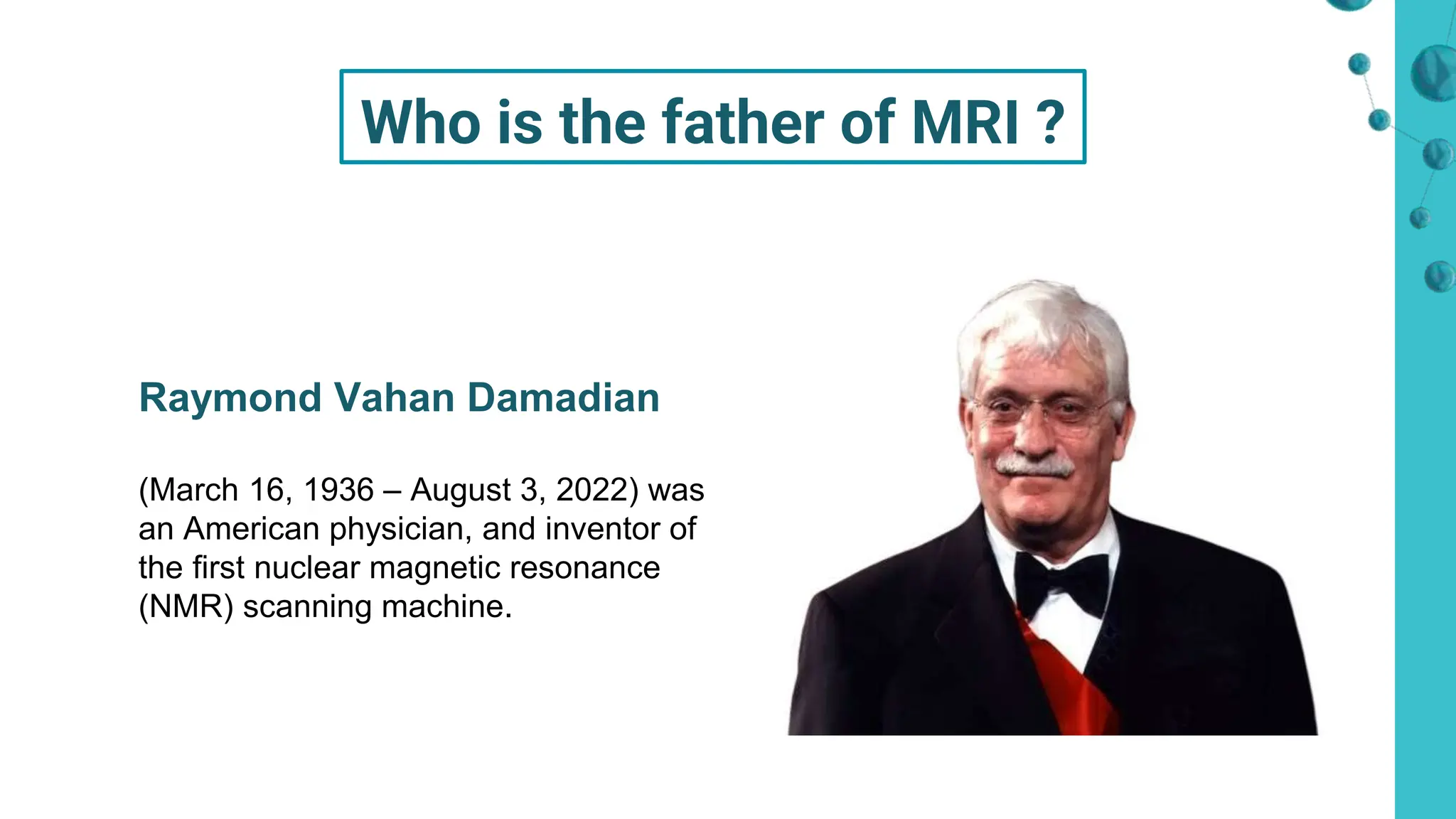 Who is the father of MRI ?

Raymond Vahan Damadian

(March 16, 1936 – August 3, 2022) was an American physician, and inventor of the first nuclear magnetic resonance (NMR) scanning machine.